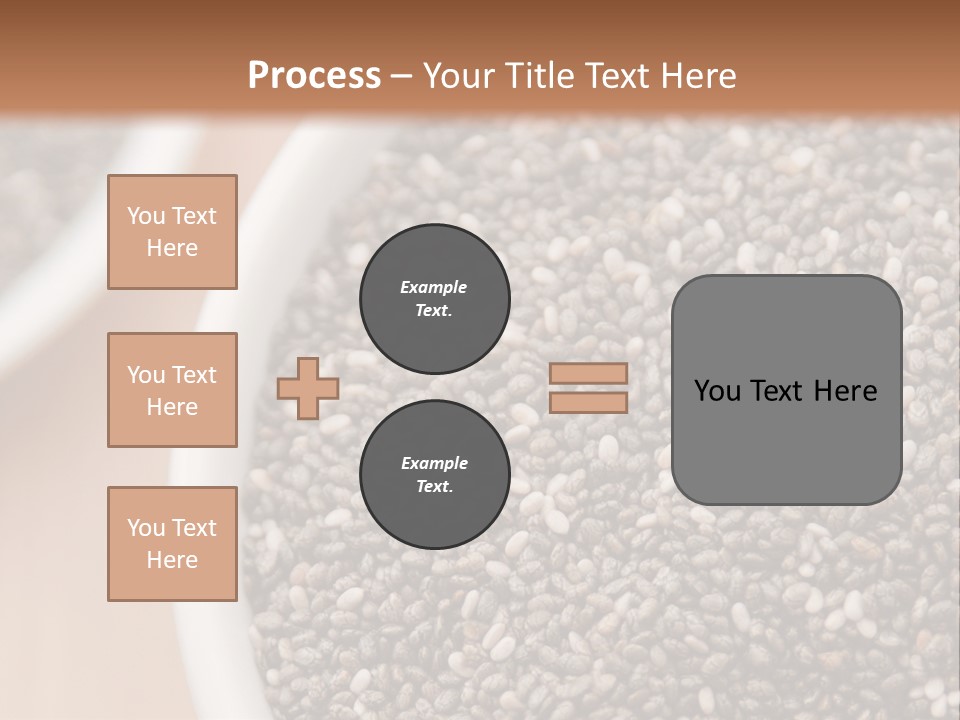 Process – Your Title Text Here

You Text Here

You Text Here

You Text Here

Example Text.

Example Text.

You Text Here